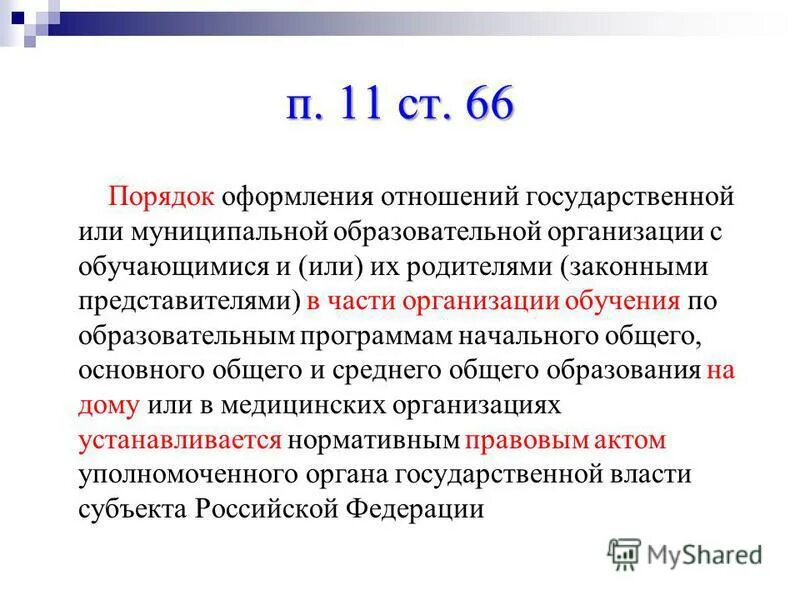 п. 11 ст. 66

Порядок оформления отношений государственной или муниципальной образовательной организации с обучающимися и (или) их родителями (законными представителями) в части организации обучения по образовательным программам начального общего, основного общего и среднего общего образования на дому или в медицинских организациях устанавливается нормативным правовым актом уполномоченного органа государственной власти субъекта Российской Федерации

MyShared